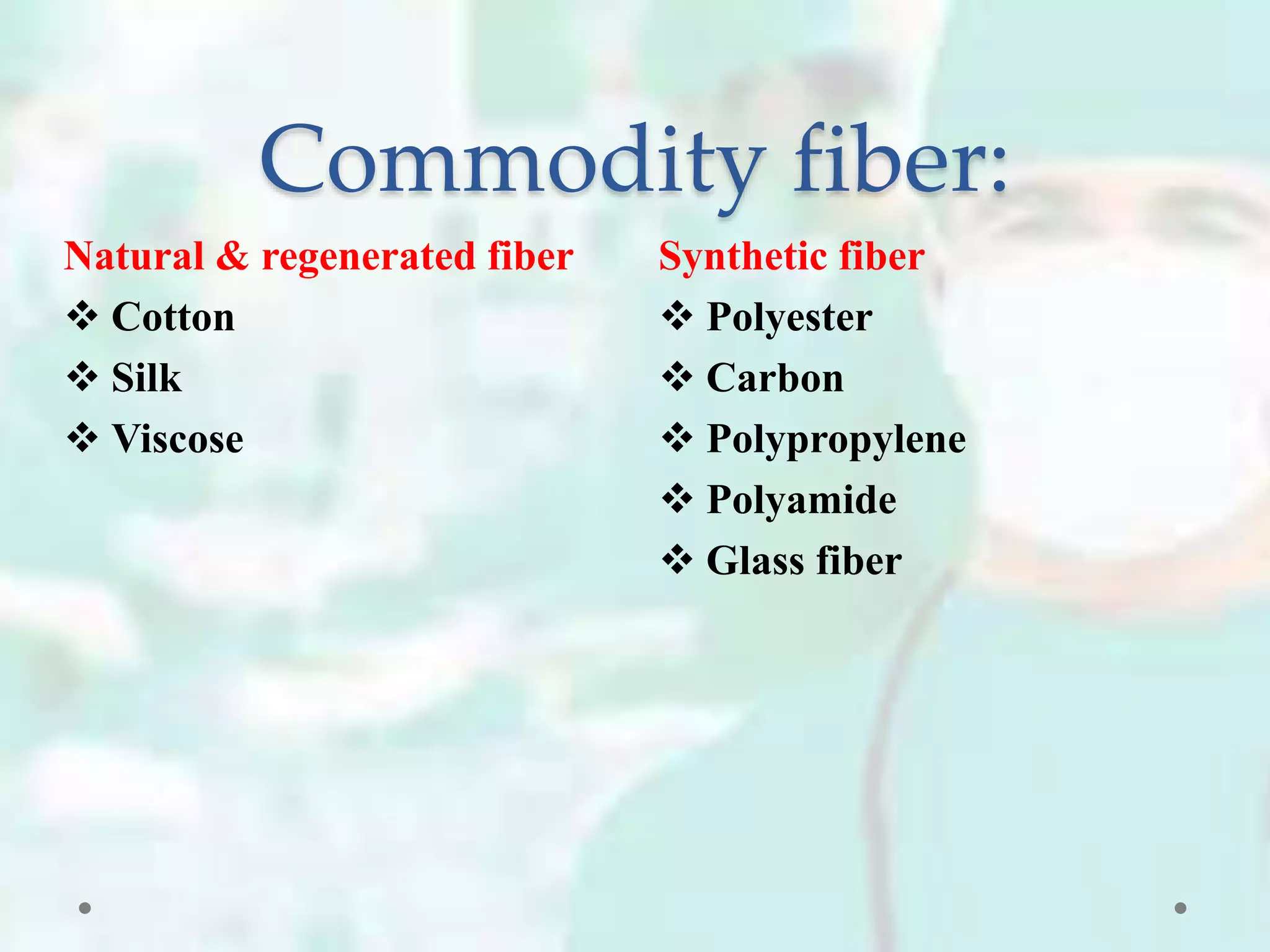 Commodity fiber:

Natural & regenerated fiber

❖ Cotton

❖ Silk

❖ Viscose

Synthetic fiber

❖ Polyester

❖ Carbon

❖ Polypropylene

❖ Polyamide

❖ Glass fiber